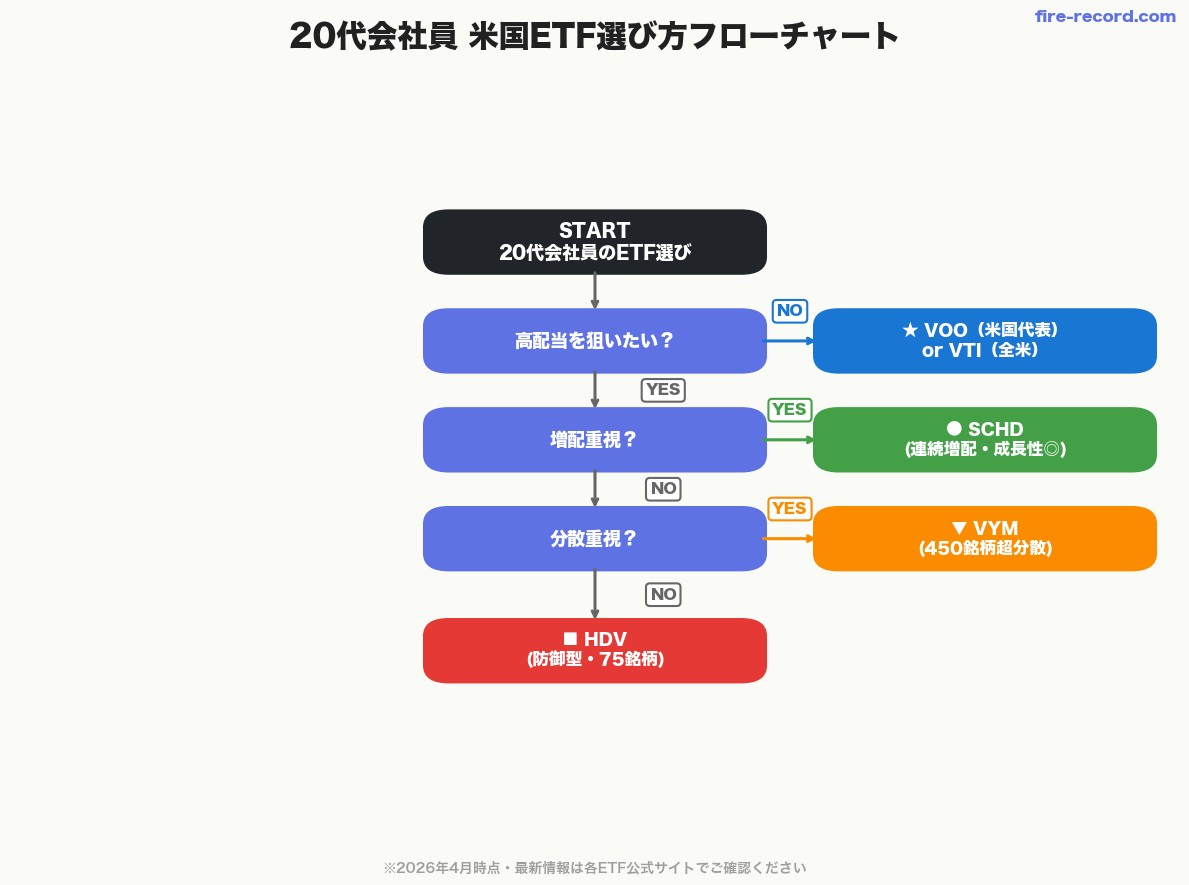 20代会社員 米国ETF選び方フローチャート

fire-record.com

START
20代会社員のETF選び

高配当を狙いたい？

NO

★ VOO（米国代表）
or VTI（全米）

YES

増配重視？

YES

● SCHD
(連続増配・成長性◎)

NO

分散重視？

YES

▼ VYM
(450銘柄超分散)

NO

■ HDV
(防御型・75銘柄)

※2026年4月時点・最新情報は各ETF公式サイトでご確認ください